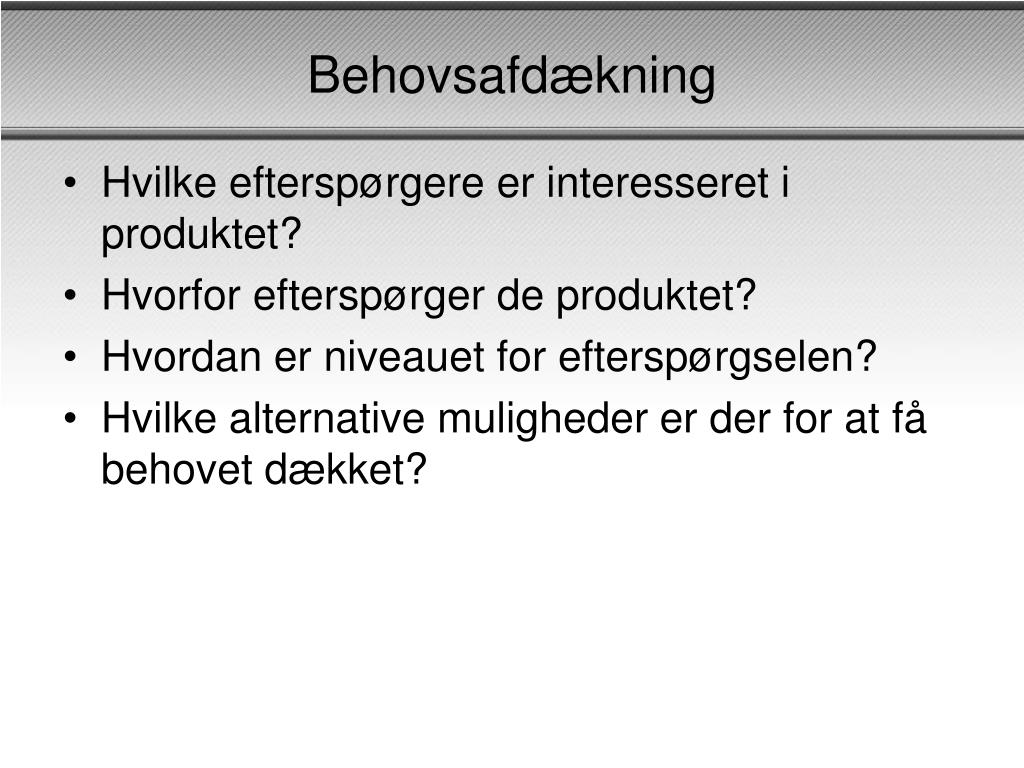 Behovsafdækning

• Hvilke efterspørgere er interesseret i produktet?
• Hvorfor efterspørger de produktet?
• Hvordan er niveauet for efterspørgselen?
• Hvilke alternative muligheder er der for at få behovet dækket?